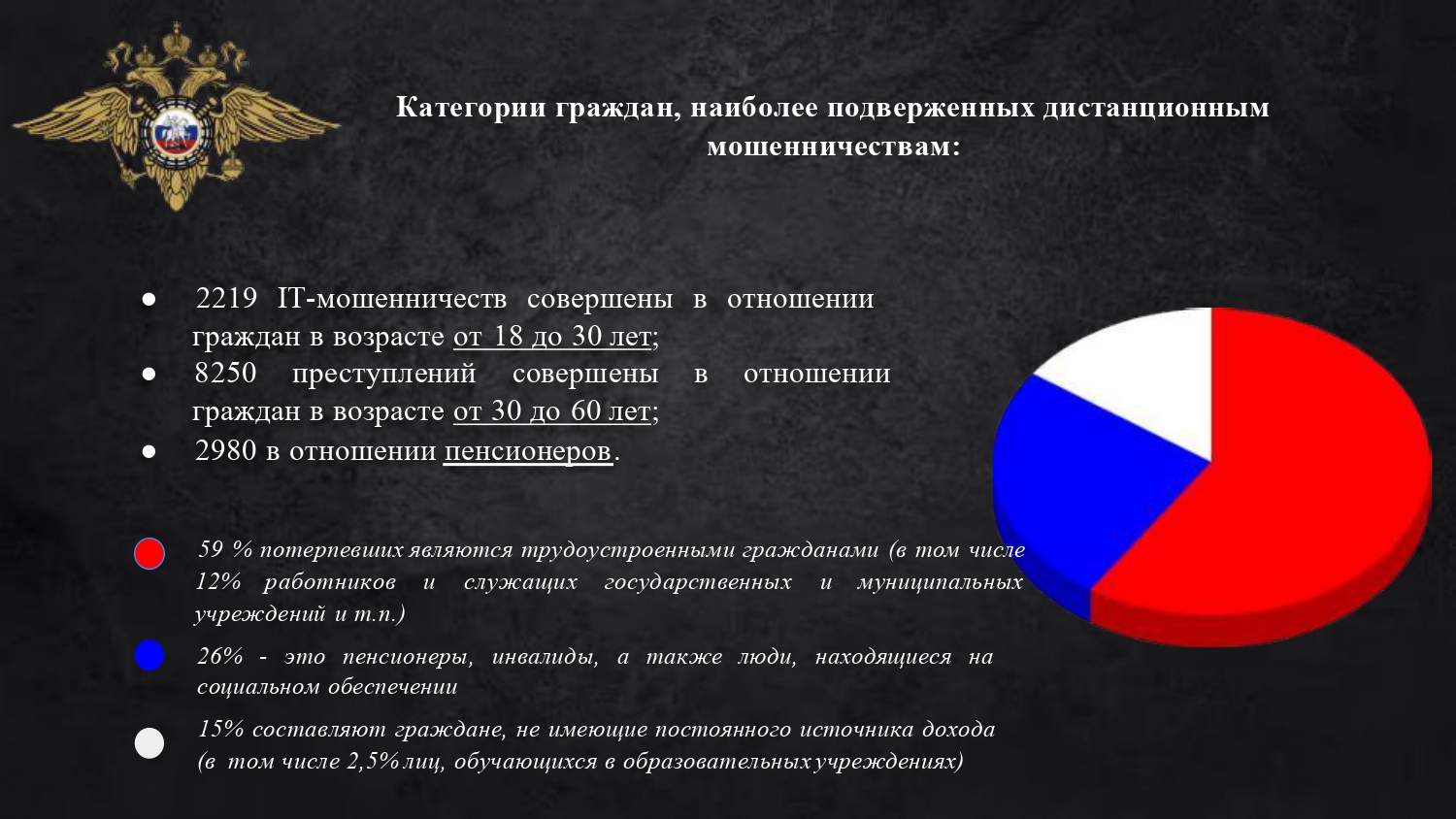 Категории граждан, наиболее подверженных дистанционным мошенничествам:

● 2219 IT-мошенничеств совершены в отношении граждан в возрасте от 18 до 30 лет;
● 8250 преступлений совершены в отношении граждан в возрасте от 30 до 60 лет;
● 2980 в отношении пенсионеров.

59 % потерпевших являются трудоустроенными гражданами (в том числе 12% работников и служащих государственных и муниципальных учреждений и т.п.)

26% - это пенсионеры, инвалиды, а также люди, находящиеся на социальном обеспечении

15% составляют граждане, не имеющие постоянного источника дохода (в том числе 2,5% лиц, обучающихся в образовательных учреждениях)